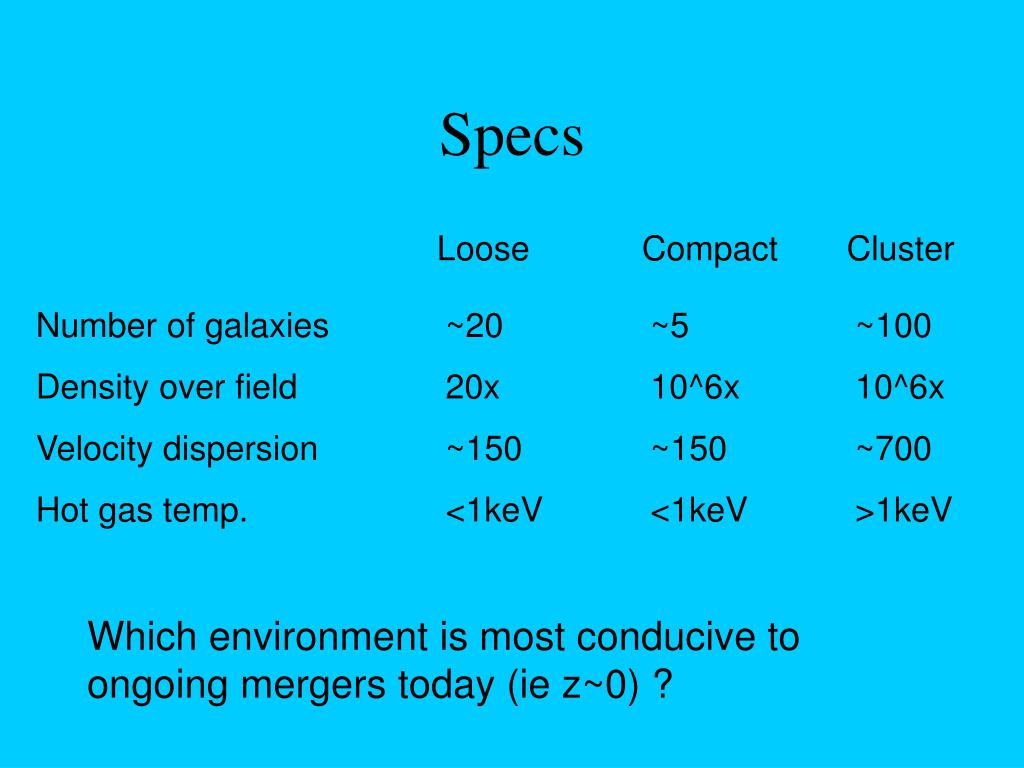 Specs

|  | Loose | Compact | Cluster |
|---|---|---|---|
| Number of galaxies | ~20 | ~5 | ~100 |
| Density over field | 20x | 10^6x | 10^6x |
| Velocity dispersion | ~150 | ~150 | ~700 |
| Hot gas temp. | <1keV | <1keV | >1keV |

Which environment is most conducive to ongoing mergers today (ie z~0) ?